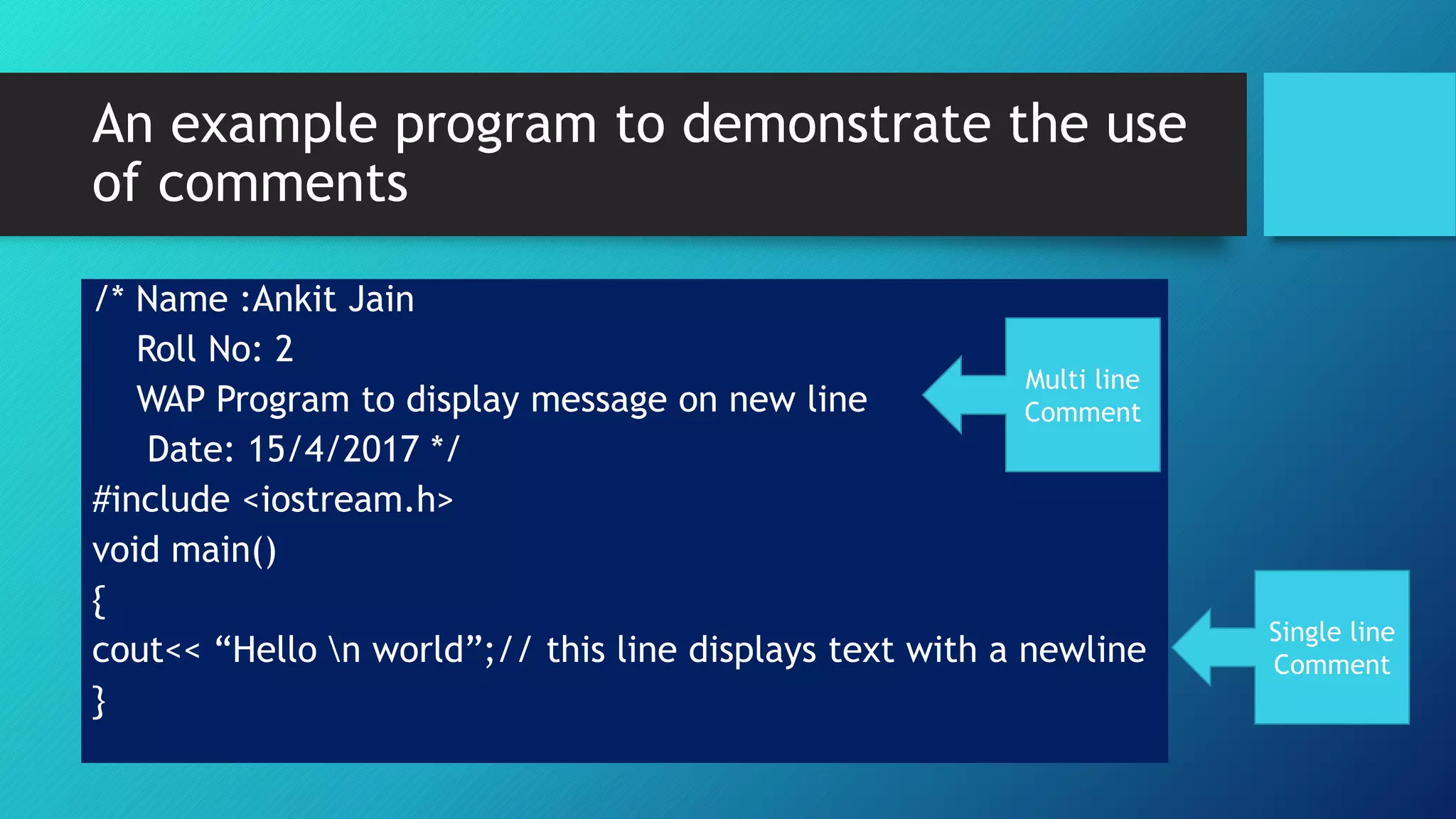 An example program to demonstrate the use of comments

/* Name :Ankit Jain
Roll No: 2
WAP Program to display message on new line
Date: 15/4/2017 */
#include <iostream.h>
void main()
{
cout<< “Hello \n world”;// this line displays text with a newline
}

Multi line Comment

Single line Comment